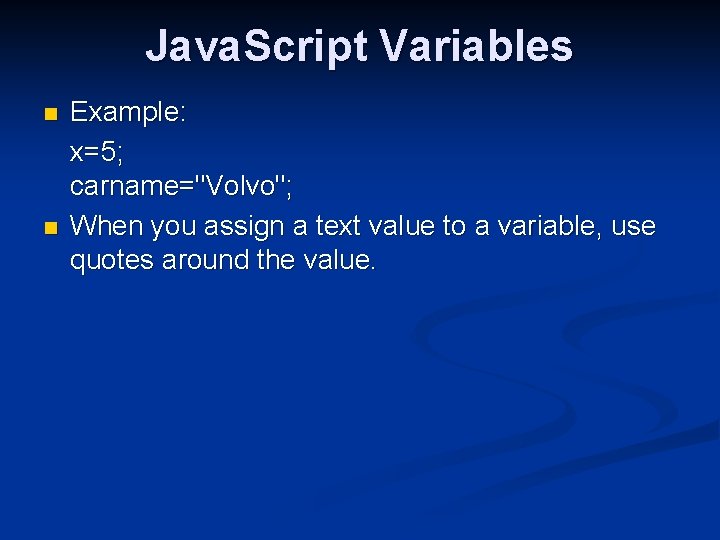 JavaScript Variables

Example:
x=5;
carname="Volvo";

When you assign a text value to a variable, use quotes around the value.